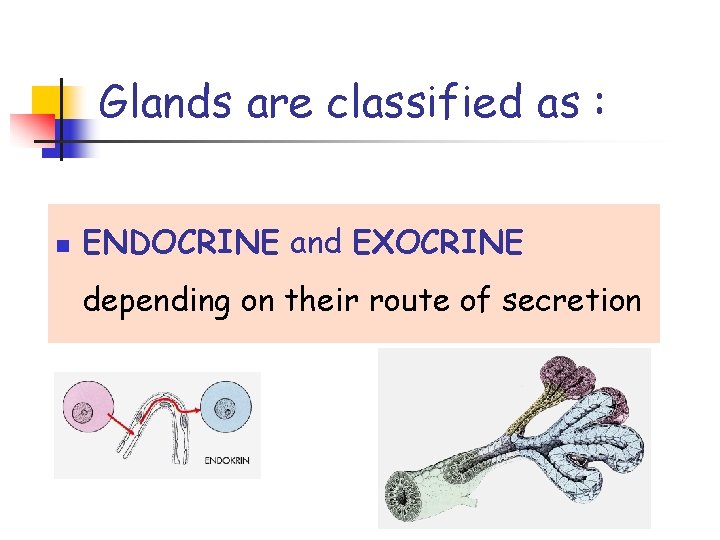 Glands are classified as :

ENDOCRINE and EXOCRINE depending on their route of secretion

ENDOKRIN